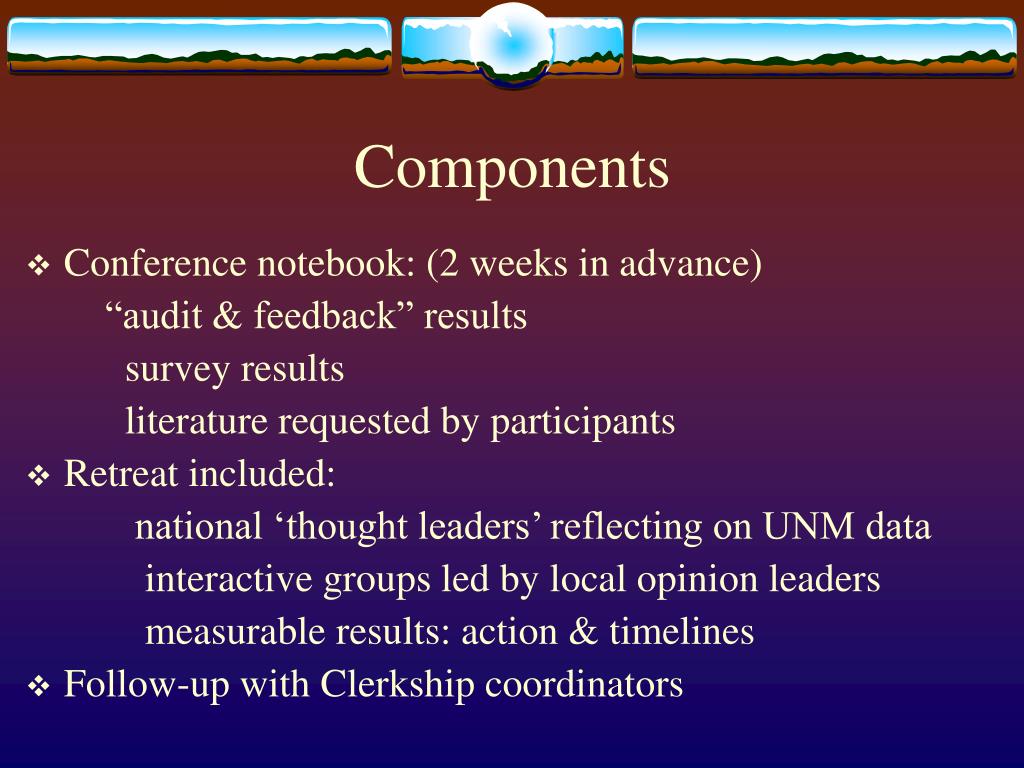 Components

❖ Conference notebook: (2 weeks in advance)
“audit & feedback” results
survey results
literature requested by participants

❖ Retreat included:
national ‘thought leaders’ reflecting on UNM data
interactive groups led by local opinion leaders
measurable results: action & timelines

❖ Follow-up with Clerkship coordinators